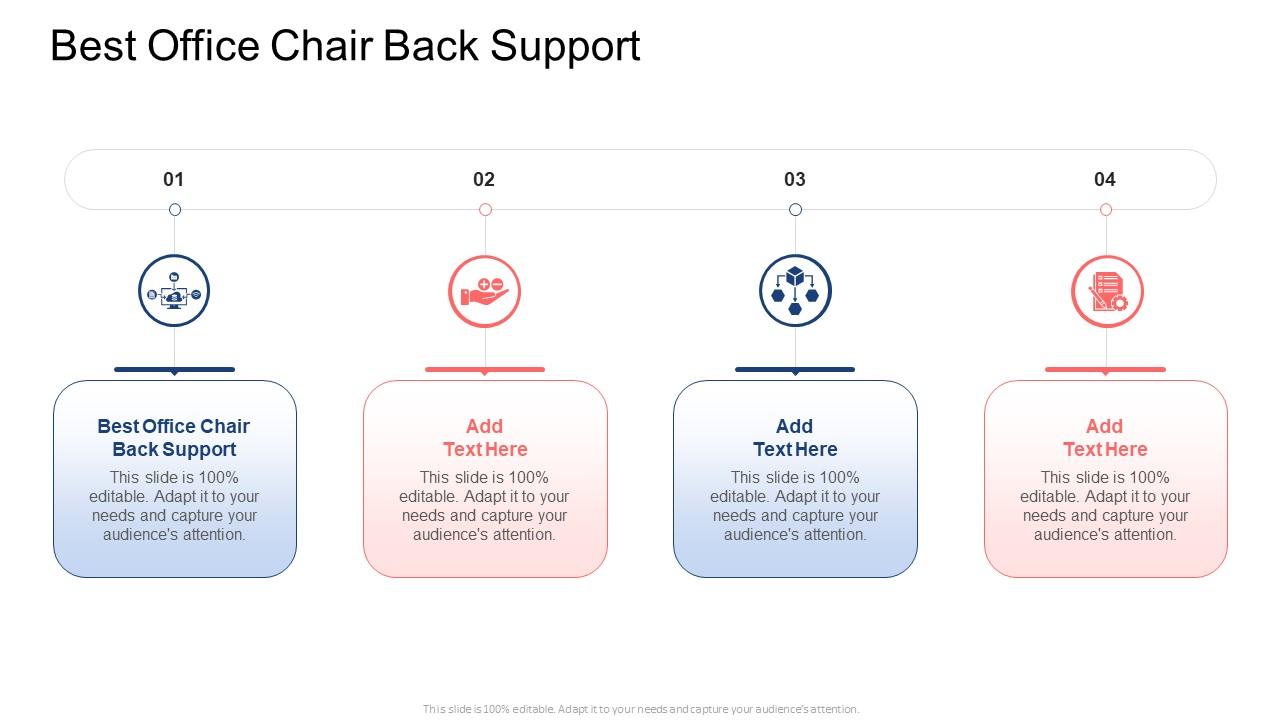 Best Office Chair Back Support

01

02

03

04

Best Office Chair Back Support

This slide is 100% editable. Adapt it to your needs and capture your audience's attention.

Add Text Here

This slide is 100% editable. Adapt it to your needs and capture your audience's attention.

Add Text Here

This slide is 100% editable. Adapt it to your needs and capture your audience's attention.

Add Text Here

This slide is 100% editable. Adapt it to your needs and capture your audience's attention.

This slide is 100% editable. Adapt it to your needs and capture your audience's attention.